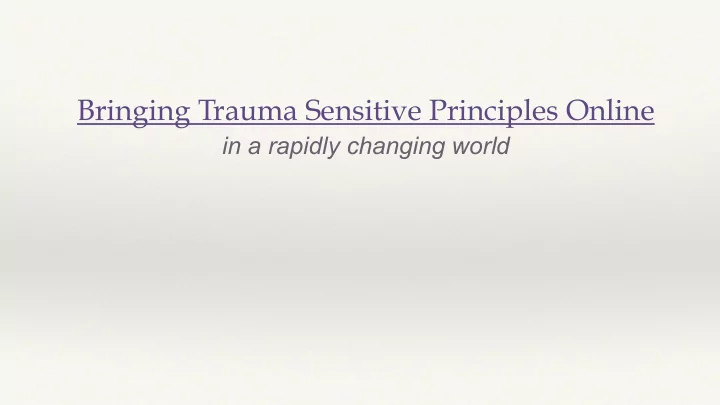 Bringing Trauma Sensitive Principles Online
in a rapidly changing world